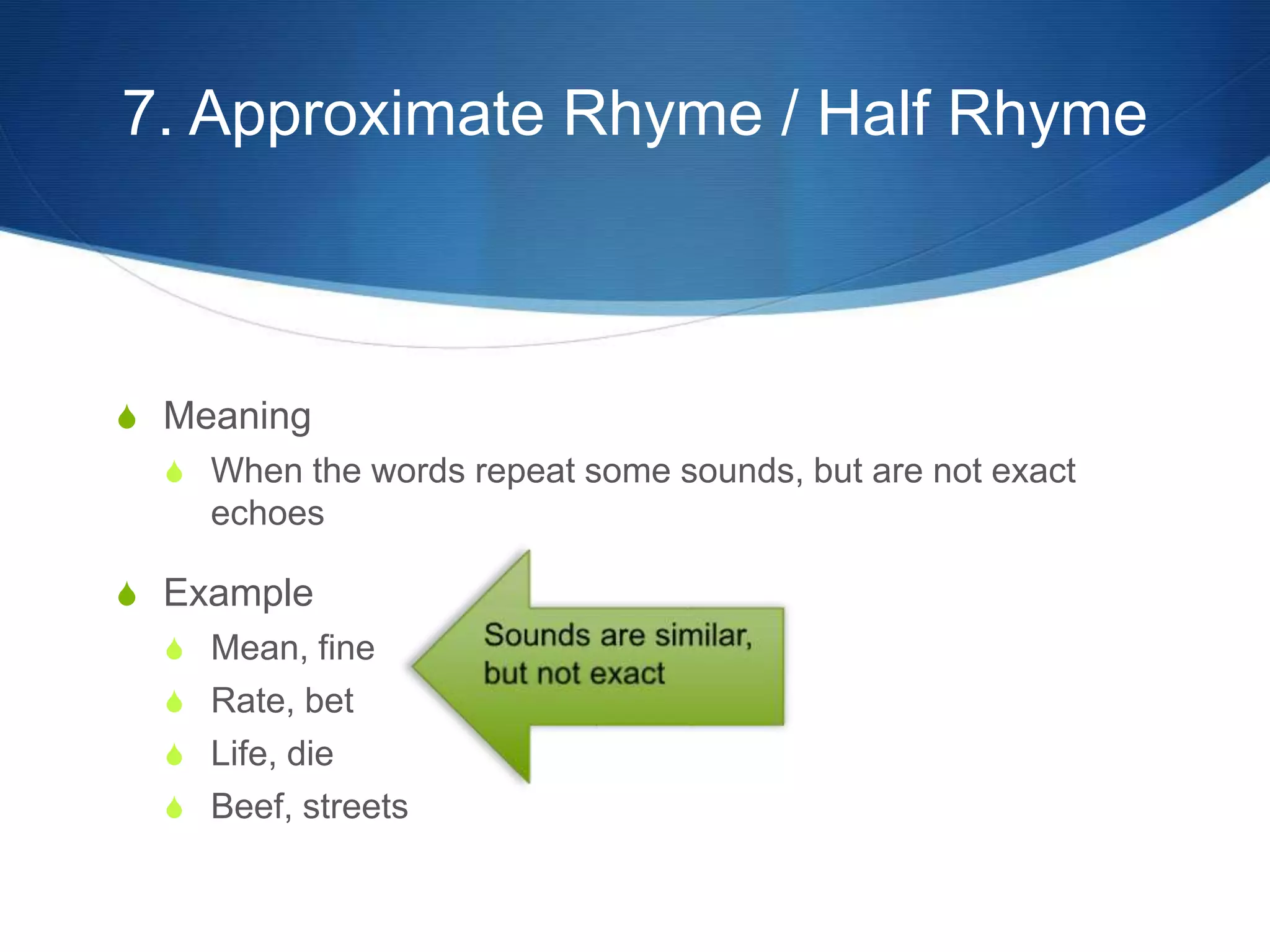 7. Approximate Rhyme / Half Rhyme

Meaning

When the words repeat some sounds, but are not exact echoes

Example

Mean, fine

Rate, bet

Life, die

Beef, streets

Sounds are similar, but not exact